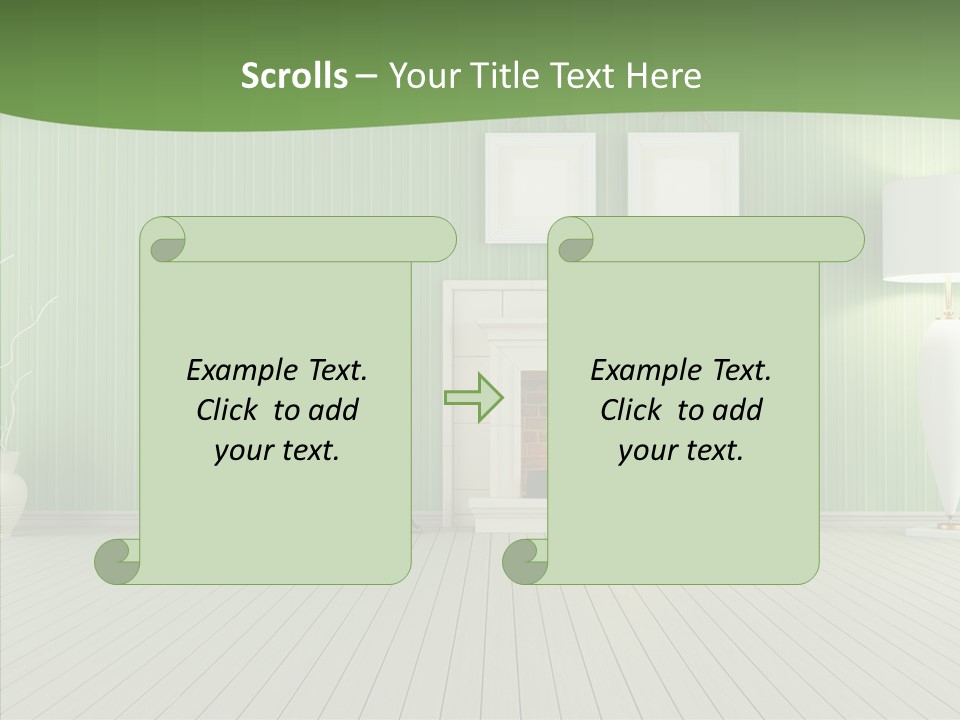 Scrolls – Your Title Text Here

Example Text. Click to add your text.

Example Text. Click to add your text.